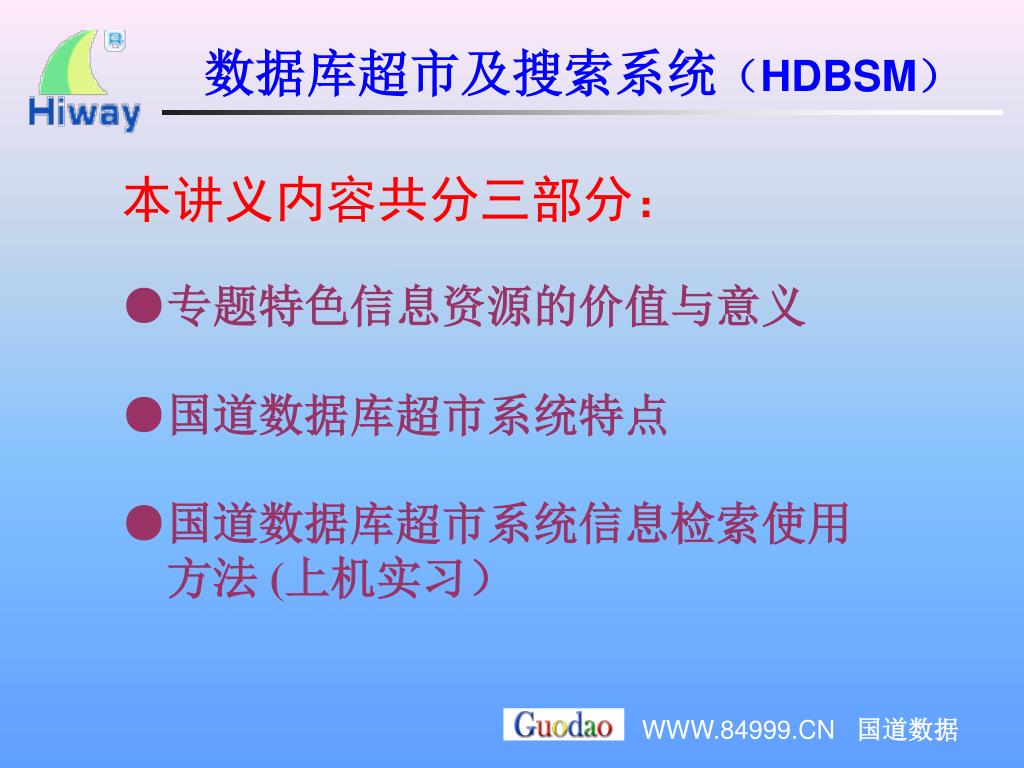 Hiway

数据库超市及搜索系统（HDBSM）

本讲义内容共分三部分：

●专题特色信息资源的价值与意义

●国道数据库超市系统特点

●国道数据库超市系统信息检索使用方法 (上机实习）

Guodao WWW.84999.CN 国道数据